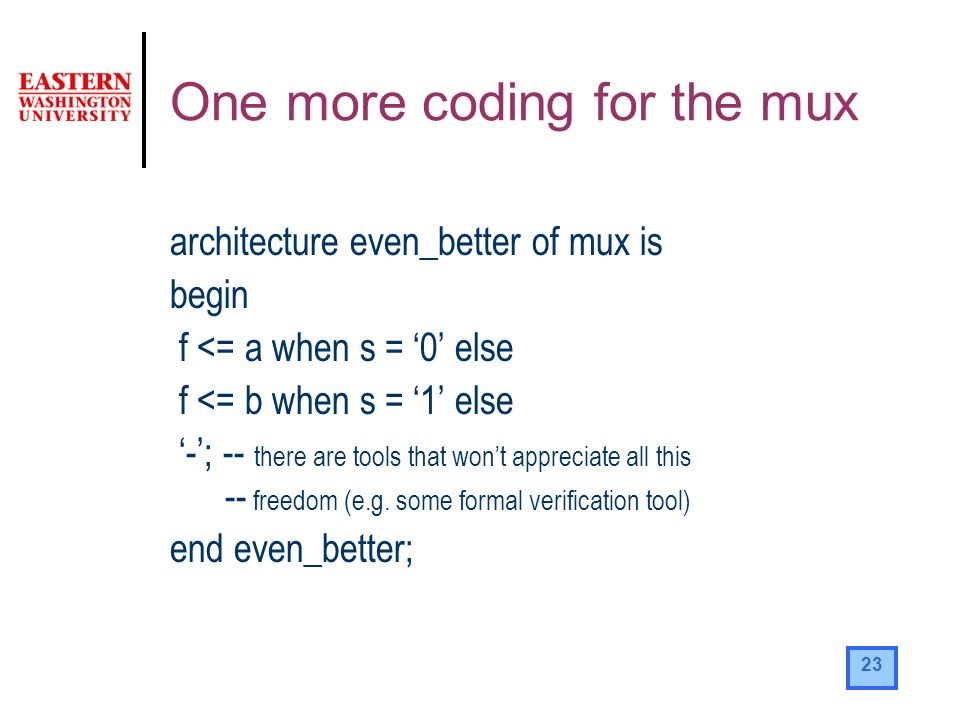 EASTERN
WASHINGTON
UNIVERSITY

One more coding for the mux

architecture even_better of mux is
begin
f <= a when s = ‘0’ else
f <= b when s = ‘1’ else
‘-’; -- there are tools that won’t appreciate all this
-- freedom (e.g. some formal verification tool)
end even_better;

23